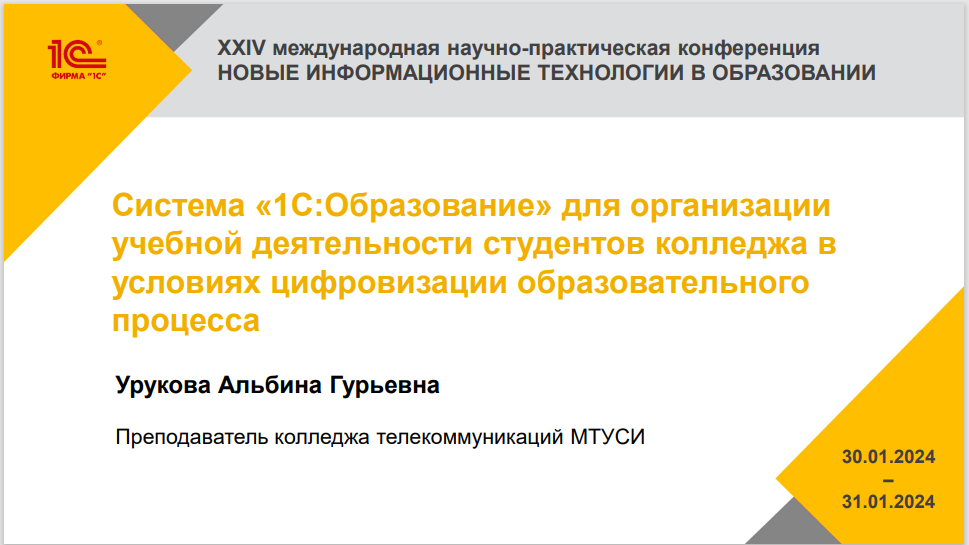 1С ФИРМА "1С"

XXIV международная научно-практическая конференция
НОВЫЕ ИНФОРМАЦИОННЫЕ ТЕХНОЛОГИИ В ОБРАЗОВАНИИ

Система «1С:Образование» для организации учебной деятельности студентов колледжа в условиях цифровизации образовательного процесса

Урукова Альбина Гурьевна

Преподаватель колледжа телекоммуникаций МТУСИ

30.01.2024
–
31.01.2024